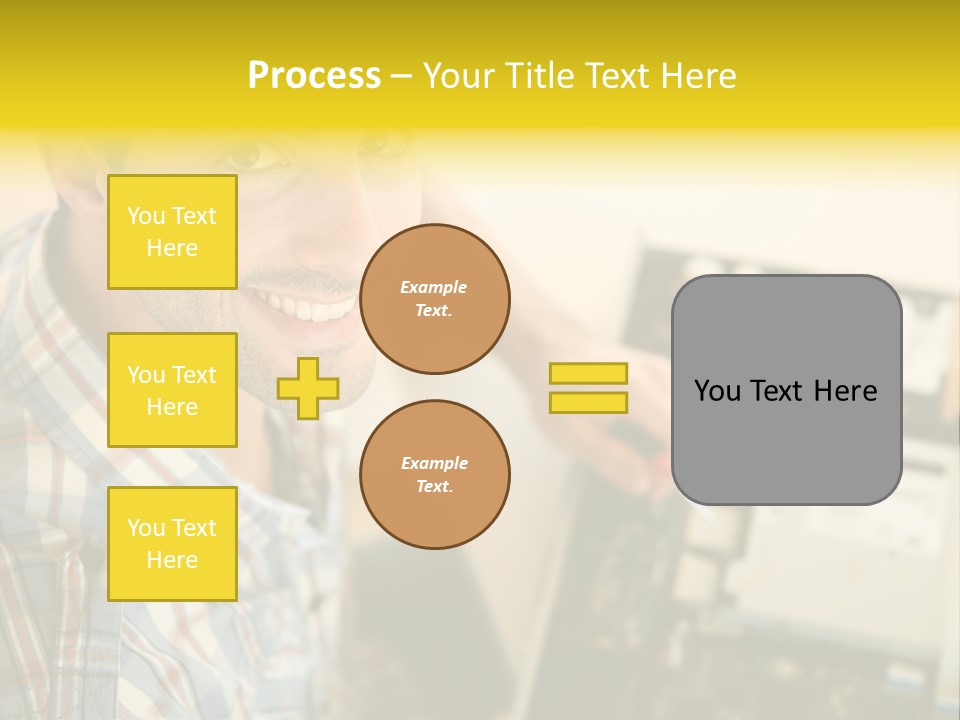 Process – Your Title Text Here

You Text Here

You Text Here

You Text Here

Example Text.

Example Text.

You Text Here